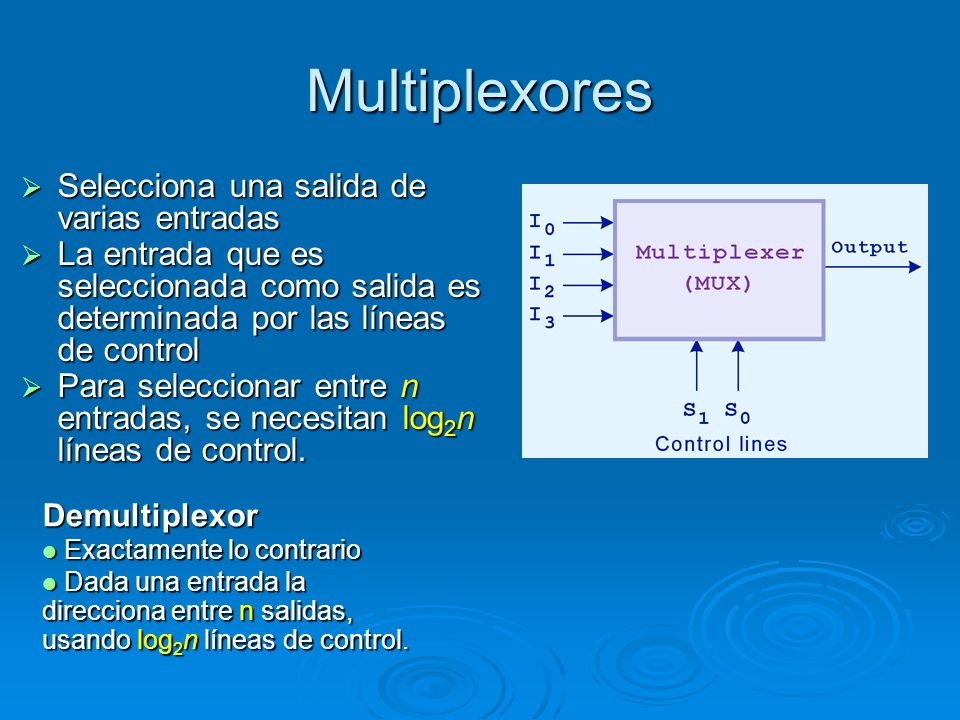 Multiplexores

➢ Selecciona una salida de varias entradas
➢ La entrada que es seleccionada como salida es determinada por las líneas de control
➢ Para seleccionar entre $n$ entradas, se necesitan $\log_2 n$ líneas de control.

$I_0$
$I_1$
$I_2$
$I_3$
Multiplexer
(MUX)
Output
$S_1$ $S_0$
Control lines

Demultiplexor
● Exactamente lo contrario
● Dada una entrada la direcciona entre n salidas, usando $\log_2 n$ líneas de control.